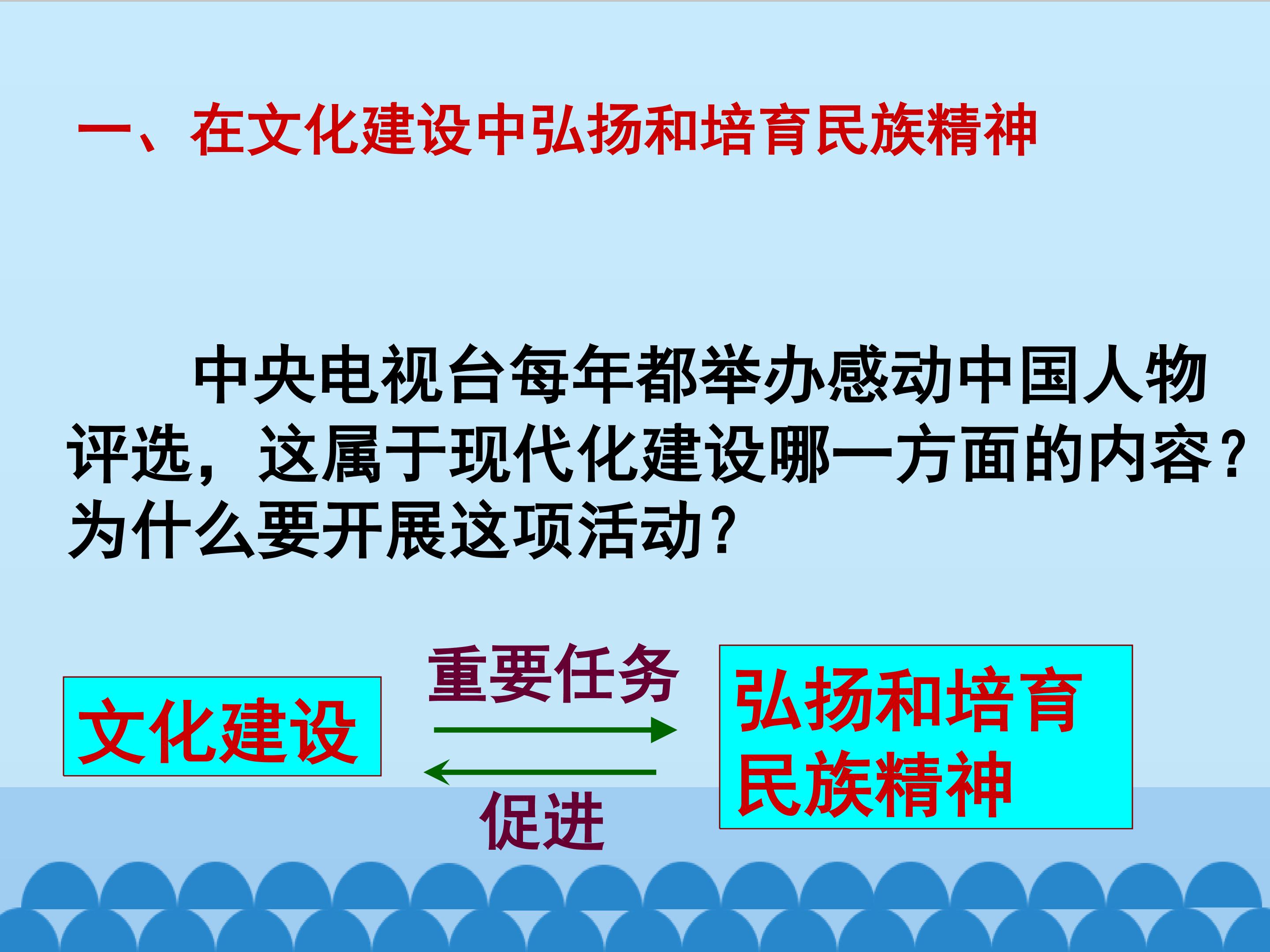 一、在文化建设中弘扬和培育民族精神

中央电视台每年都举办感动中国人物评选，这属于现代化建设哪一方面的内容？为什么要开展这项活动？

文化建设

重要任务

促进

弘扬和培育民族精神